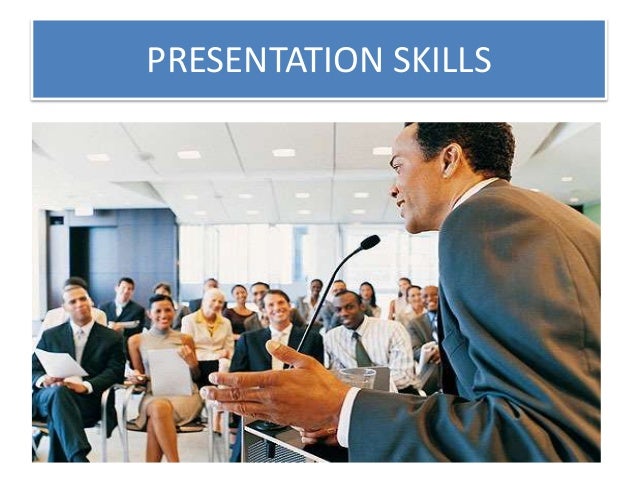 PRESENTATION SKILLS